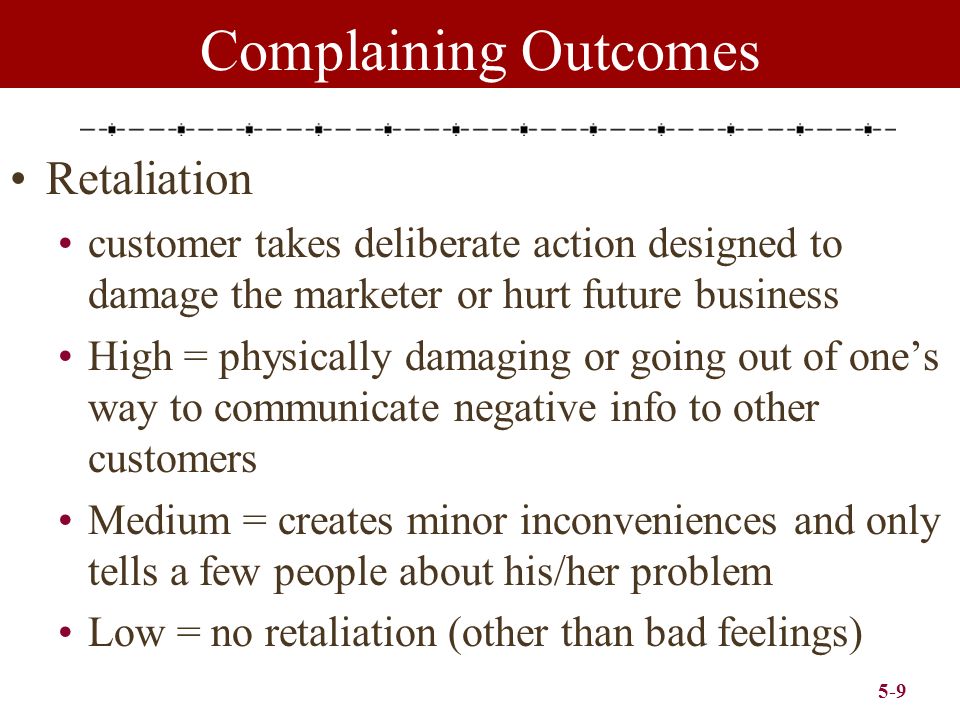 Complaining Outcomes

• Retaliation
• customer takes deliberate action designed to damage the marketer or hurt future business
• High = physically damaging or going out of one’s way to communicate negative info to other customers
• Medium = creates minor inconveniences and only tells a few people about his/her problem
• Low = no retaliation (other than bad feelings)

5-9